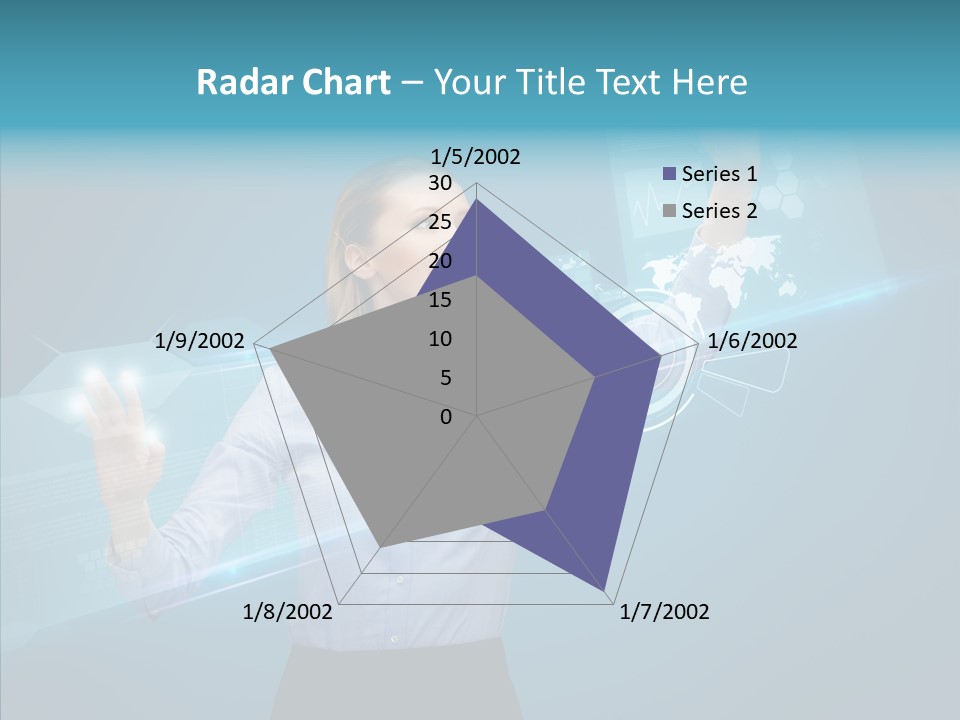 Radar Chart – Your Title Text Here

1/5/2002

30
25
20
15
10
5
0

Series 1
Series 2

1/6/2002

1/7/2002

1/8/2002

1/9/2002